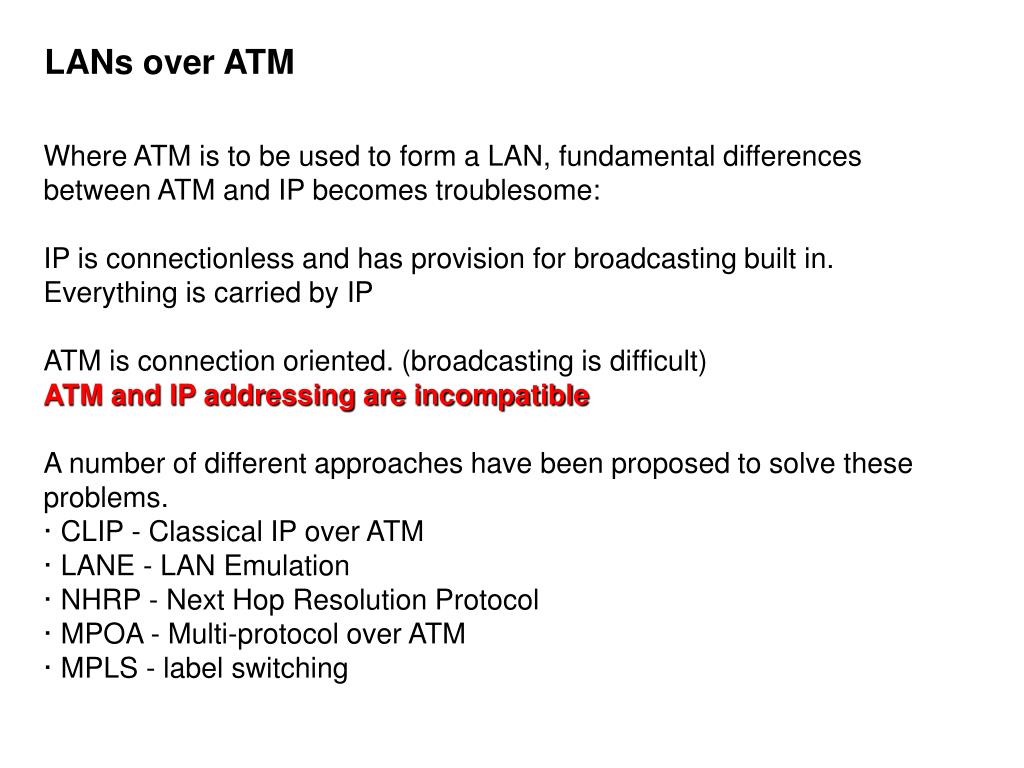 LANs over ATM

Where ATM is to be used to form a LAN, fundamental differences between ATM and IP becomes troublesome:

IP is connectionless and has provision for broadcasting built in. Everything is carried by IP

ATM is connection oriented. (broadcasting is difficult)
ATM and IP addressing are incompatible

A number of different approaches have been proposed to solve these problems.
· CLIP - Classical IP over ATM
· LANE - LAN Emulation
· NHRP - Next Hop Resolution Protocol
· MPOA - Multi-protocol over ATM
· MPLS - label switching